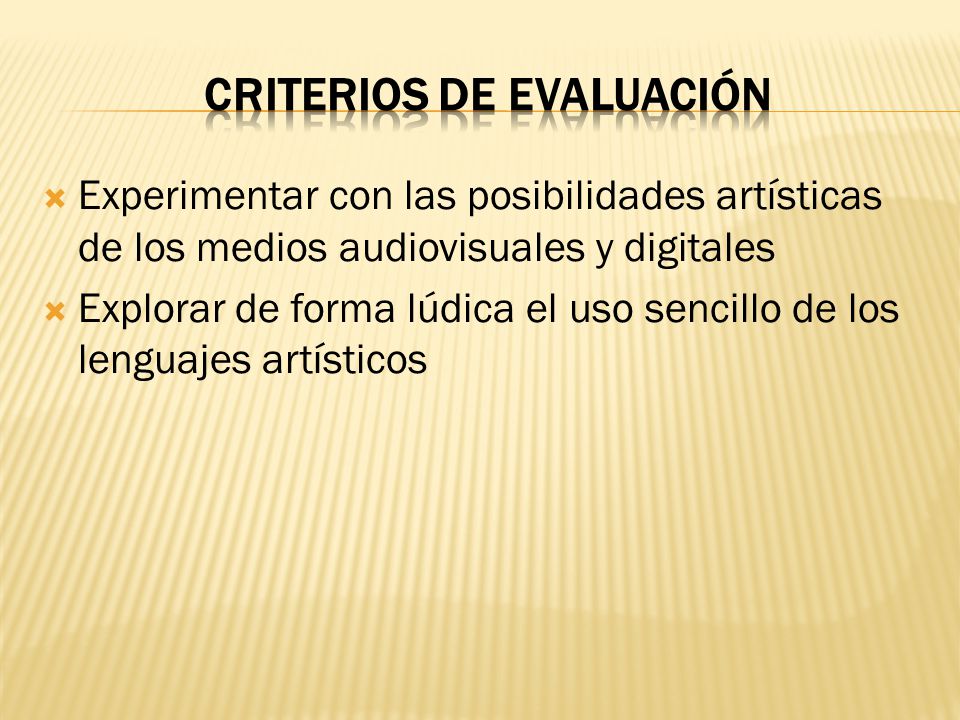 CRITERIOS DE EVALUACIÓN

Experimentar con las posibilidades artísticas de los medios audiovisuales y digitales

Explorar de forma lúdica el uso sencillo de los lenguajes artísticos